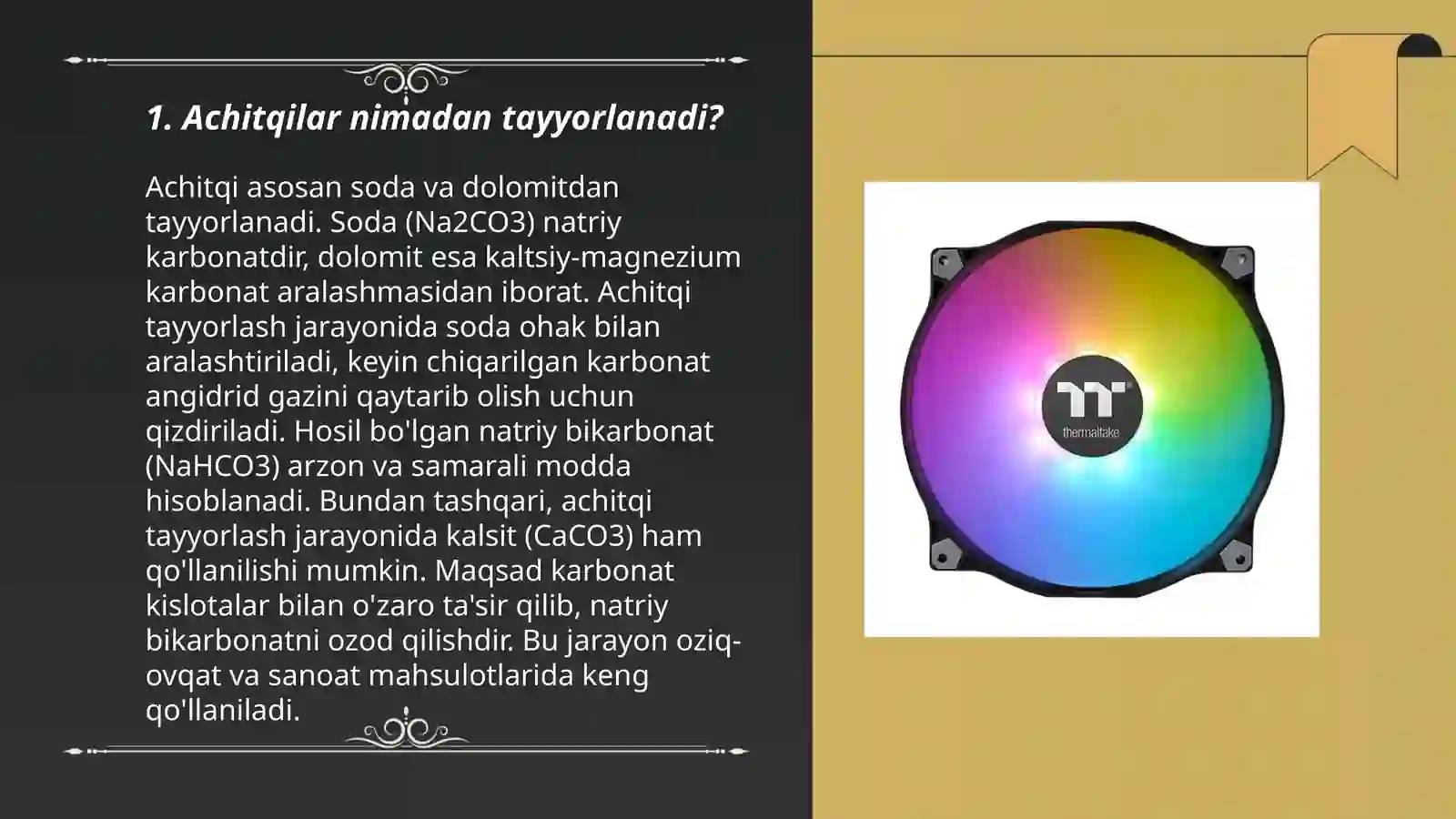 1. Achitqilar nimadan tayyorlanadi?

Achitqi asosan soda va dolomitdan tayyorlanadi. Soda (Na2CO3) natriy karbonatdir, dolomit esa kaltsiy-magnezium karbonat aralashmasidan iborat. Achitqi tayyorlash jarayonida soda ohak bilan aralashtiriladi, keyin chiqarilgan karbonat angidrid gazini qaytarib olish uchun qizdiriladi. Hosil bo'lgan natriy bikarbonat (NaHCO3) arzon va samarali modda hisoblanadi. Bundan tashqari, achitqi tayyorlash jarayonida kalsit (CaCO3) ham qo'llanilishi mumkin. Maqsad karbonat kislotalar bilan o'zaro ta'sir qilib, natriy bikarbonatni ozod qilishdir. Bu jarayon oziq-ovqat va sanoat mahsulotlarida keng qo'llaniladi.

thermaltake